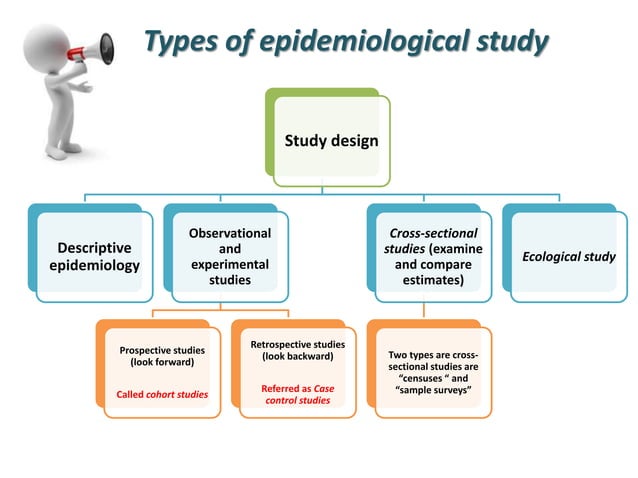 Types of epidemiological study

Study design

Descriptive epidemiology

Observational and experimental studies

Cross-sectional studies (examine and compare estimates)

Ecological study

Prospective studies (look forward)

Called cohort studies

Retrospective studies (look backward)

Referred as Case control studies

Two types are cross-sectional studies are "censuses " and "sample surveys"